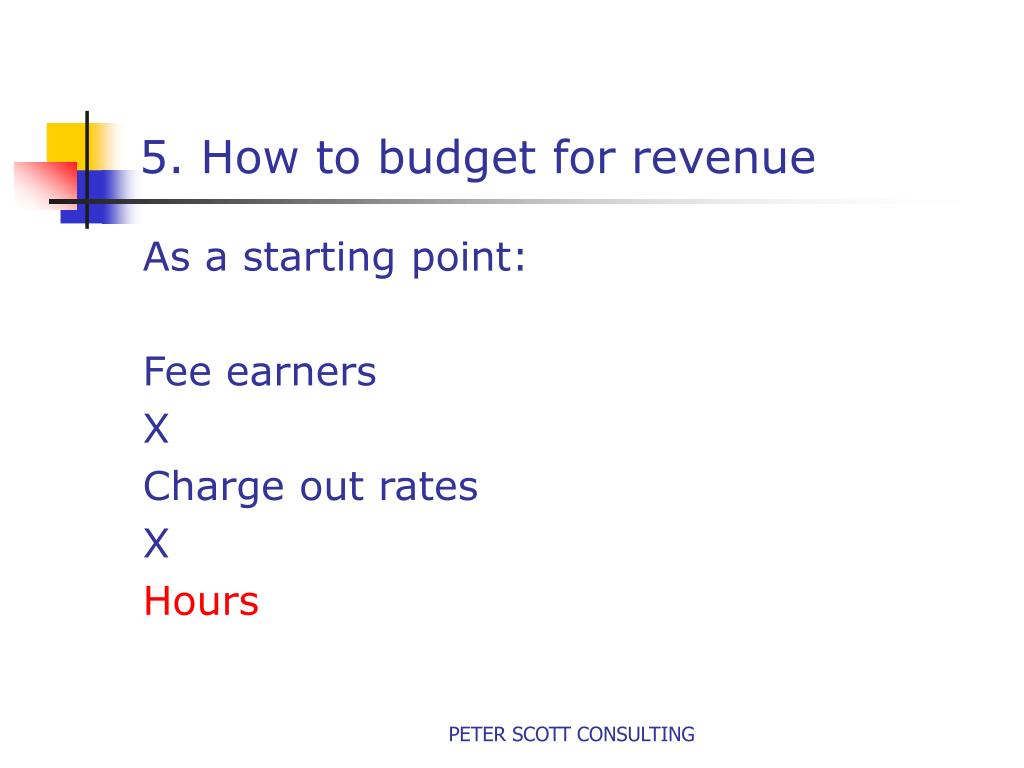 5. How to budget for revenue

As a starting point:

Fee earners
X
Charge out rates
X
Hours

PETER SCOTT CONSULTING